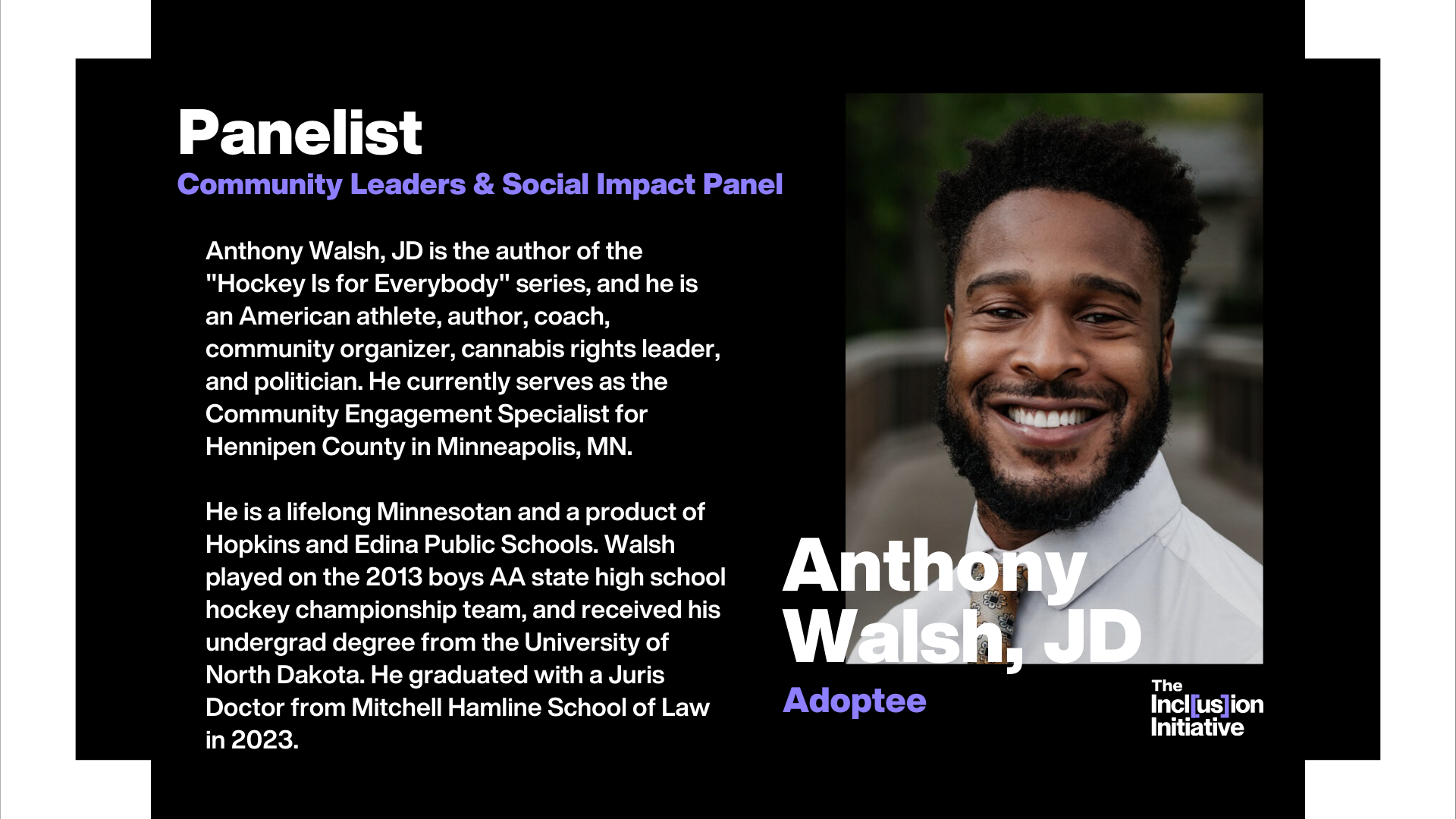 Panelist
Community Leaders & Social Impact Panel

Anthony Walsh, JD is the author of the "Hockey Is for Everybody" series, and he is an American athlete, author, coach, community organizer, cannabis rights leader, and politician. He currently serves as the Community Engagement Specialist for Hennipen County in Minneapolis, MN.

He is a lifelong Minnesotan and a product of Hopkins and Edina Public Schools. Walsh played on the 2013 boys AA state high school hockey championship team, and received his undergrad degree from the University of North Dakota. He graduated with a Juris Doctor from Mitchell Hamline School of Law in 2023.

Anthony Walsh, JD
Adoptee

The Incl[us]ion Initiative